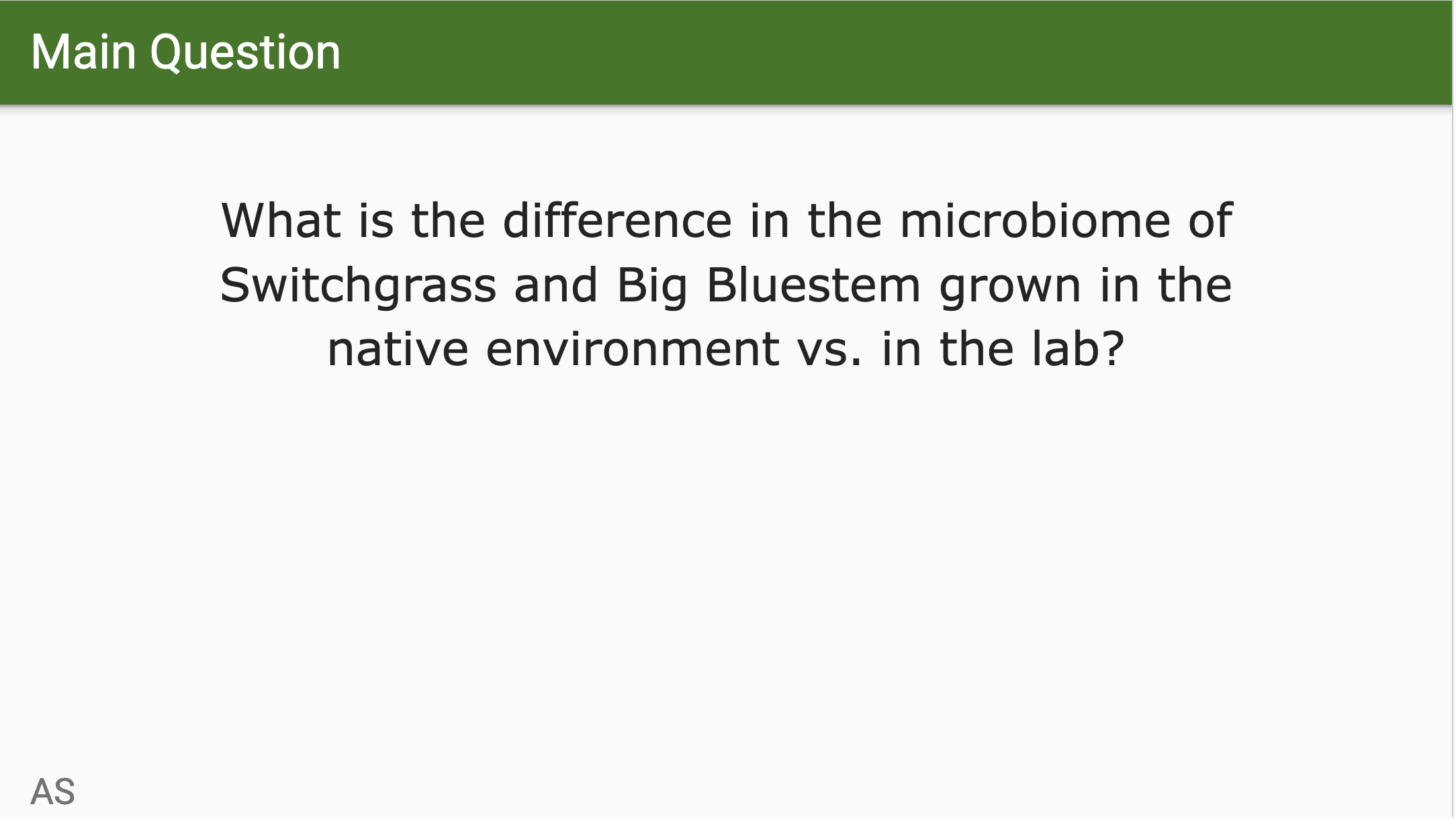 Main Question

What is the difference in the microbiome of Switchgrass and Big Bluestem grown in the native environment vs. in the lab?

AS